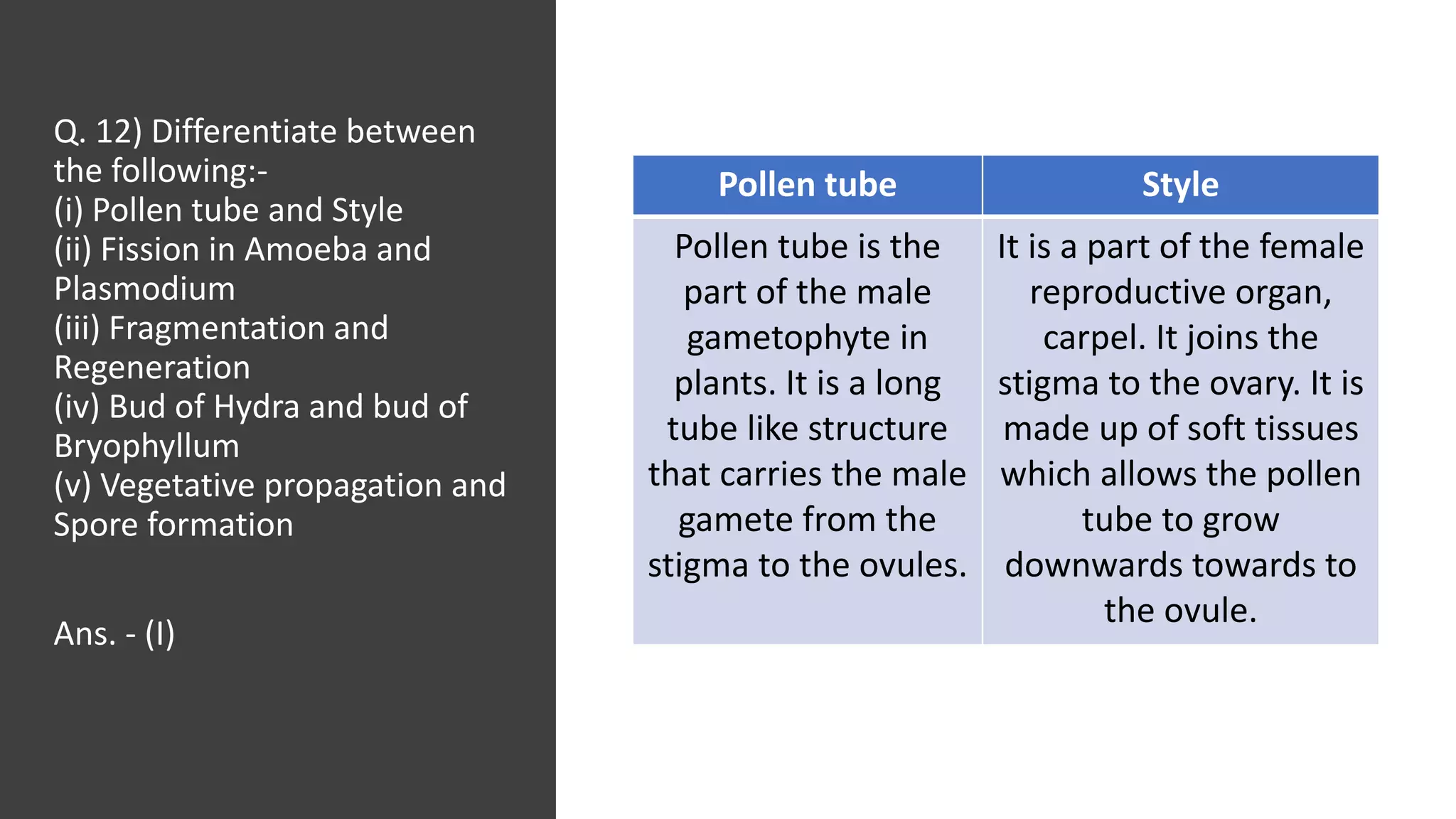 Q. 12) Differentiate between the following:-
(i) Pollen tube and Style
(ii) Fission in Amoeba and Plasmodium
(iii) Fragmentation and Regeneration
(iv) Bud of Hydra and bud of Bryophyllum
(v) Vegetative propagation and Spore formation

Ans. - (I)

| Pollen tube | Style |
|---|---|
| Pollen tube is the part of the male gametophyte in plants. It is a long tube like structure that carries the male gamete from the stigma to the ovules. | It is a part of the female reproductive organ, carpel. It joins the stigma to the ovary. It is made up of soft tissues which allows the pollen tube to grow downwards towards to the ovule. |